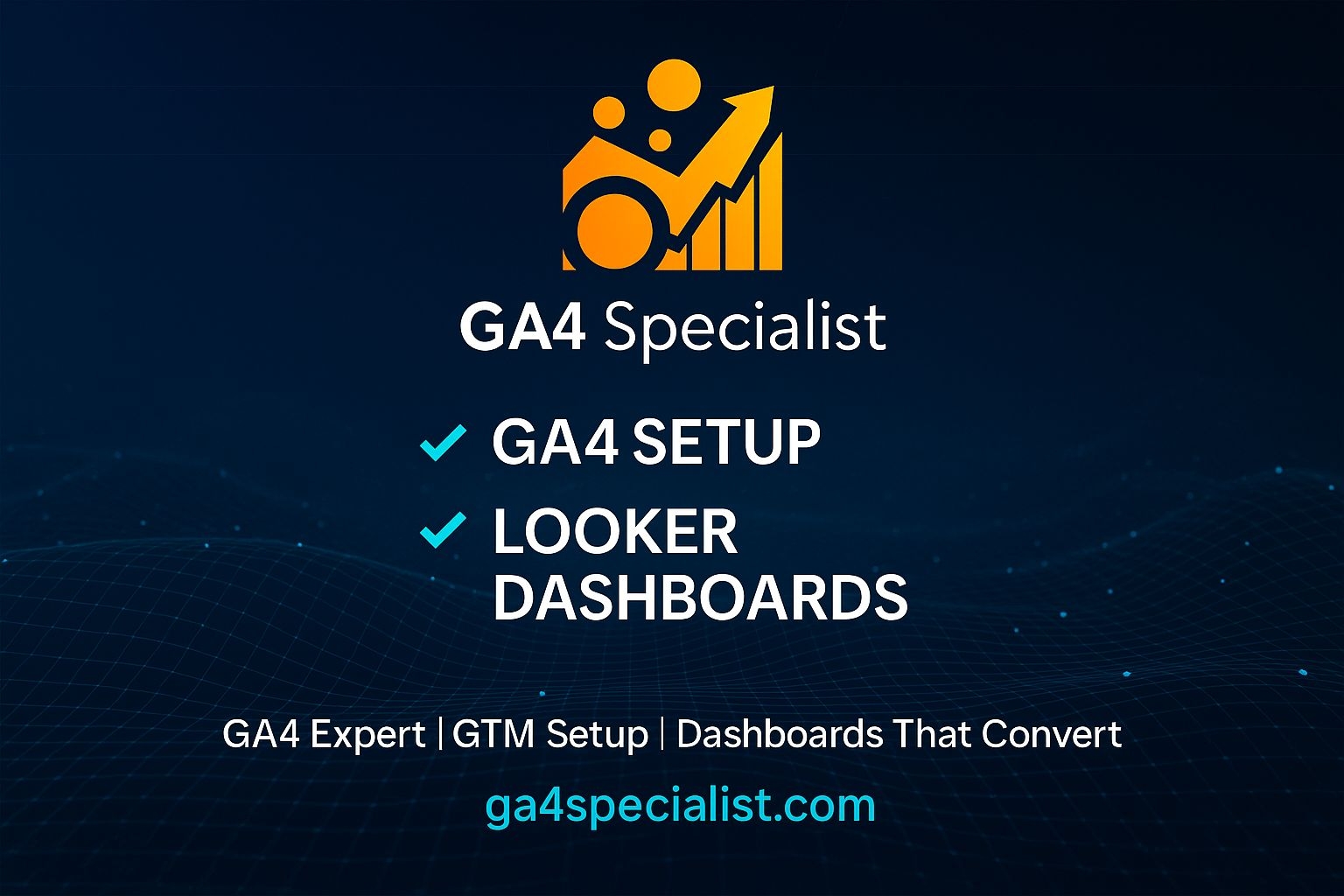 GA4 Specialist

✓ GA4 SETUP

✓ LOOKER DASHBOARDS

GA4 Expert | GTM Setup | Dashboards That Convert

ga4specialist.com